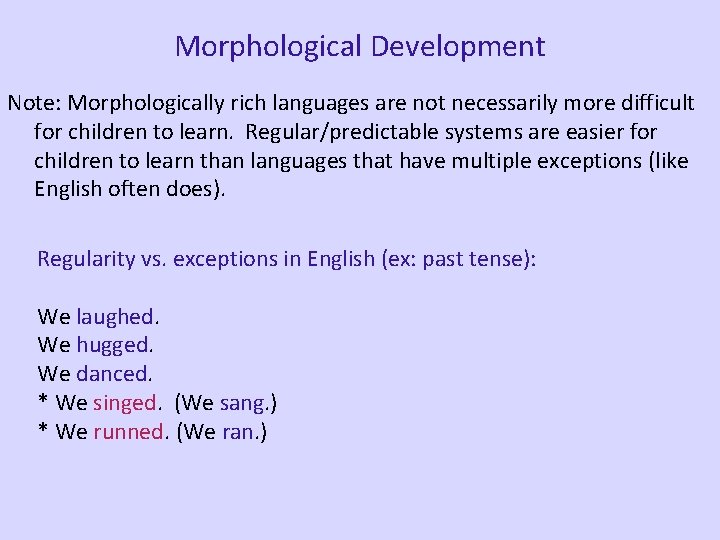 Morphological Development

Note: Morphologically rich languages are not necessarily more difficult for children to learn. Regular/predictable systems are easier for children to learn than languages that have multiple exceptions (like English often does).

Regularity vs. exceptions in English (ex: past tense):

We laughed.
We hugged.
We danced.
* We singed. (We sang.)
* We runned. (We ran.)